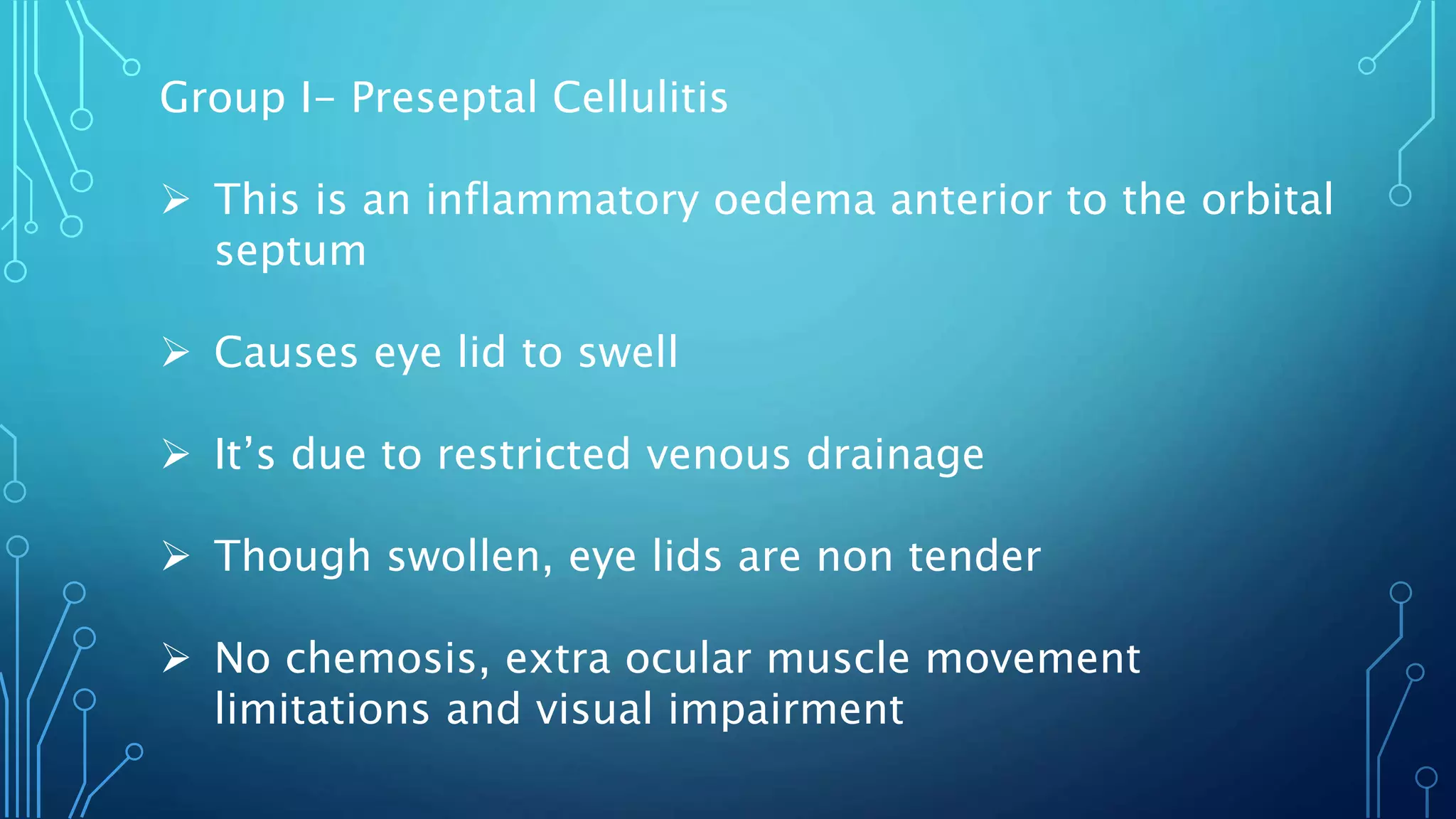 Group I– Preseptal Cellulitis

➢ This is an inflammatory oedema anterior to the orbital septum

➢ Causes eye lid to swell

➢ It’s due to restricted venous drainage

➢ Though swollen, eye lids are non tender

➢ No chemosis, extra ocular muscle movement limitations and visual impairment